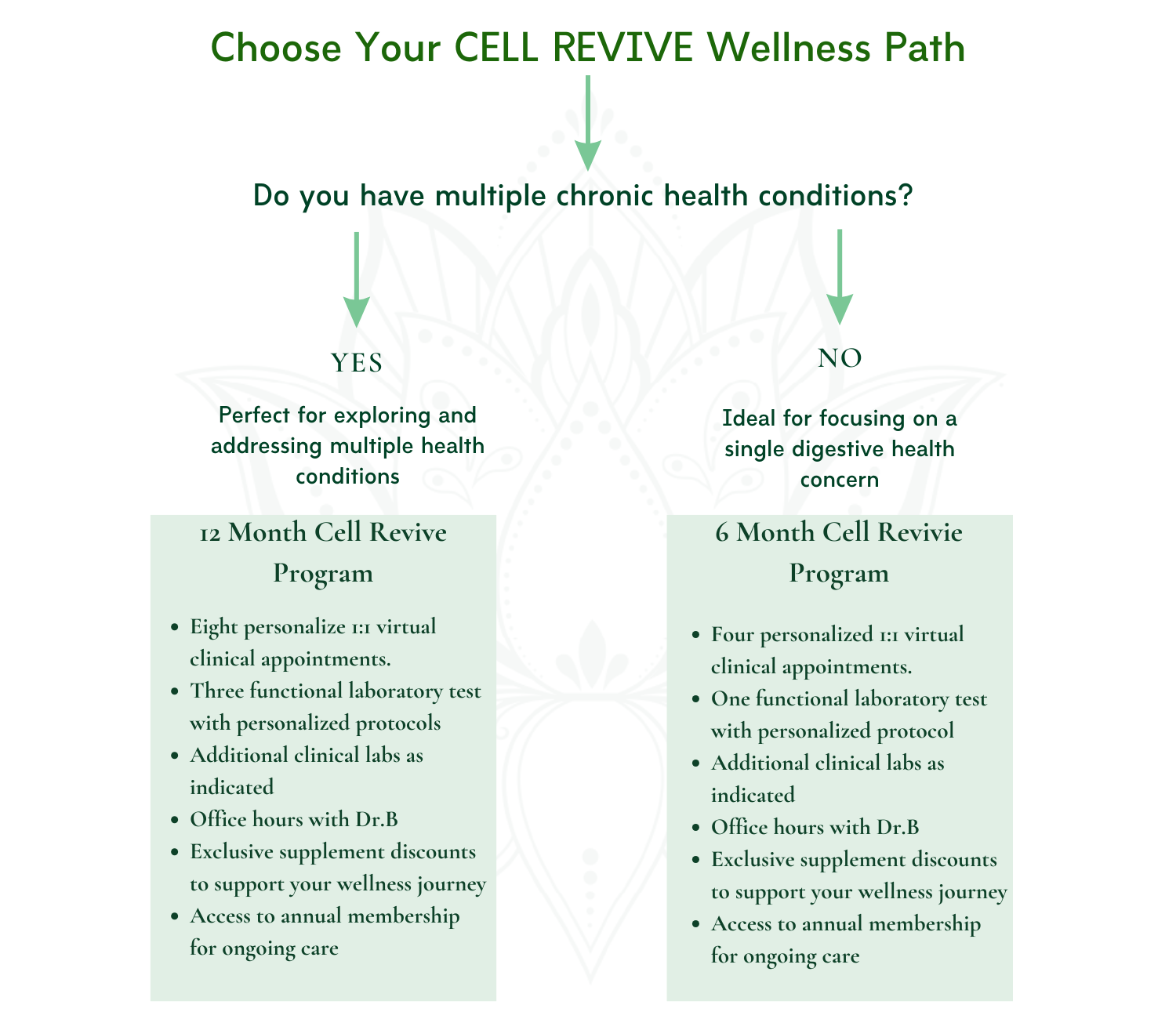 Choose Your CELL REVIVE Wellness Path

Do you have multiple chronic health conditions?

YES

Perfect for exploring and addressing multiple health conditions

12 Month Cell Revive Program

- Eight personalize 1:1 virtual clinical appointments.
- Three functional laboratory test with personalized protocols
- Additional clinical labs as indicated
- Office hours with Dr.B
- Exclusive supplement discounts to support your wellness journey
- Access to annual membership for ongoing care

NO

Ideal for focusing on a single digestive health concern

6 Month Cell Revivie Program

- Four personalized 1:1 virtual clinical appointments.
- One functional laboratory test with personalized protocol
- Additional clinical labs as indicated
- Office hours with Dr.B
- Exclusive supplement discounts to support your wellness journey
- Access to annual membership for ongoing care